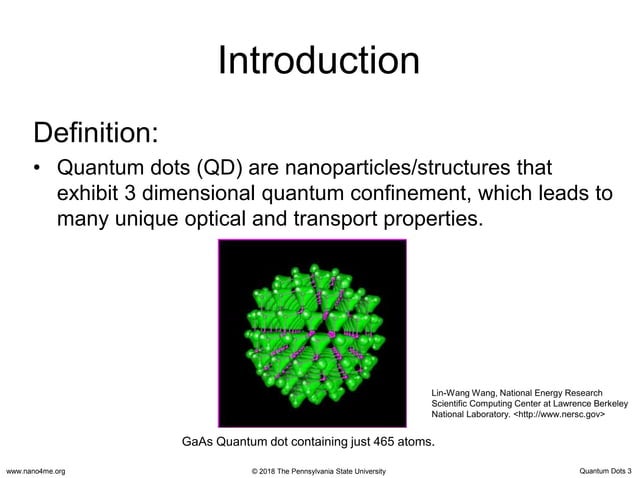 Introduction

Definition:

• Quantum dots (QD) are nanoparticles/structures that exhibit 3 dimensional quantum confinement, which leads to many unique optical and transport properties.

Lin-Wang Wang, National Energy Research Scientific Computing Center at Lawrence Berkeley National Laboratory. <http://www.nersc.gov>

GaAs Quantum dot containing just 465 atoms.

www.nano4me.org © 2018 The Pennsylvania State University Quantum Dots 3